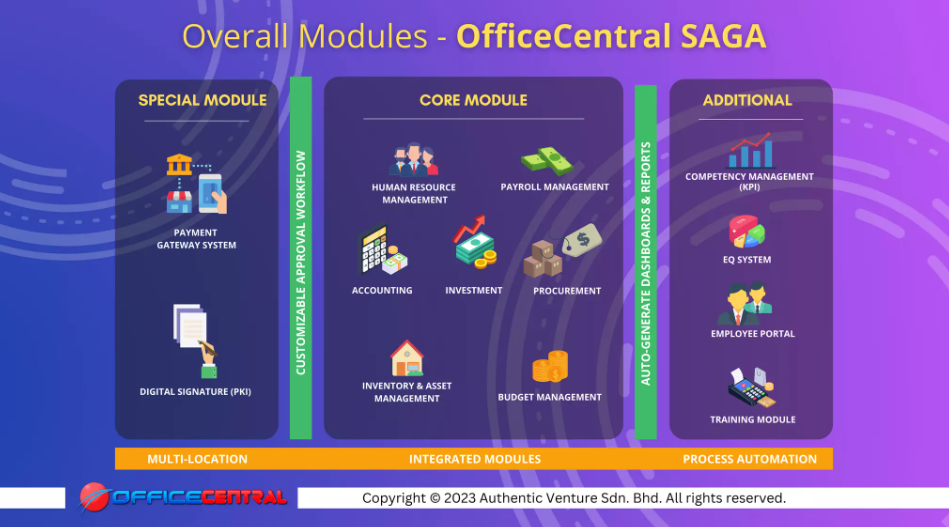 Overall Modules - OfficeCentral SAGA

SPECIAL MODULE

PAYMENT GATEWAY SYSTEM

DIGITAL SIGNATURE (PKI)

CUSTOMIZABLE APPROVAL WORKFLOW

CORE MODULE

HUMAN RESOURCE MANAGEMENT

PAYROLL MANAGEMENT

ACCOUNTING

INVESTMENT

PROCUREMENT

INVENTORY & ASSET MANAGEMENT

BUDGET MANAGEMENT

AUTO-GENERATE DASHBOARDS & REPORTS

ADDITIONAL

COMPETENCY MANAGEMENT (KPI)

EQ SYSTEM

EMPLOYEE PORTAL

TRAINING MODULE

MULTI-LOCATION

INTEGRATED MODULES

PROCESS AUTOMATION

OFFICECENTRAL

Copyright © 2023 Authentic Venture Sdn. Bhd. All rights reserved.